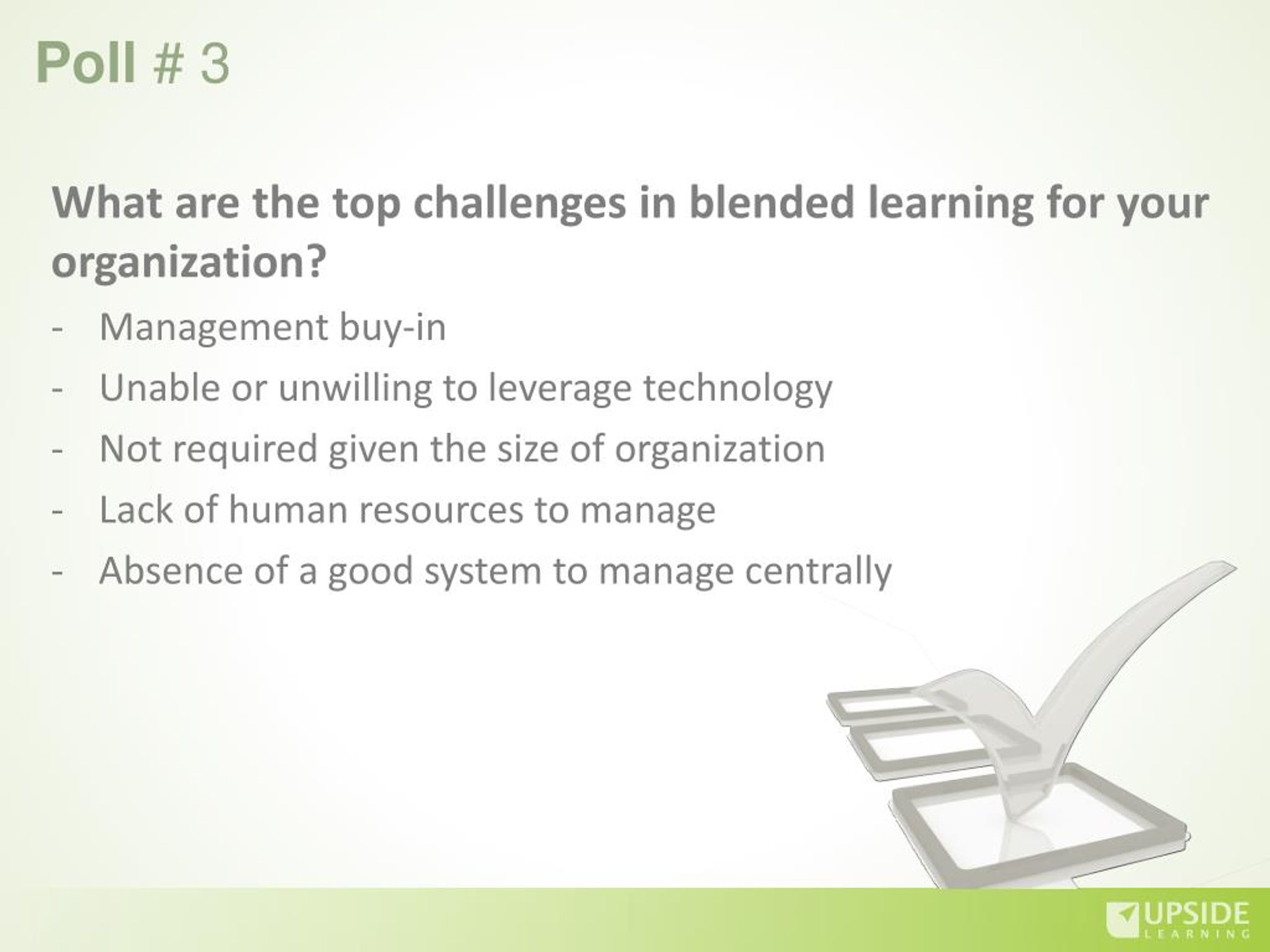 Poll # 3

What are the top challenges in blended learning for your organization?

- Management buy-in
- Unable or unwilling to leverage technology
- Not required given the size of organization
- Lack of human resources to manage
- Absence of a good system to manage centrally

UPSIDE LEARNING